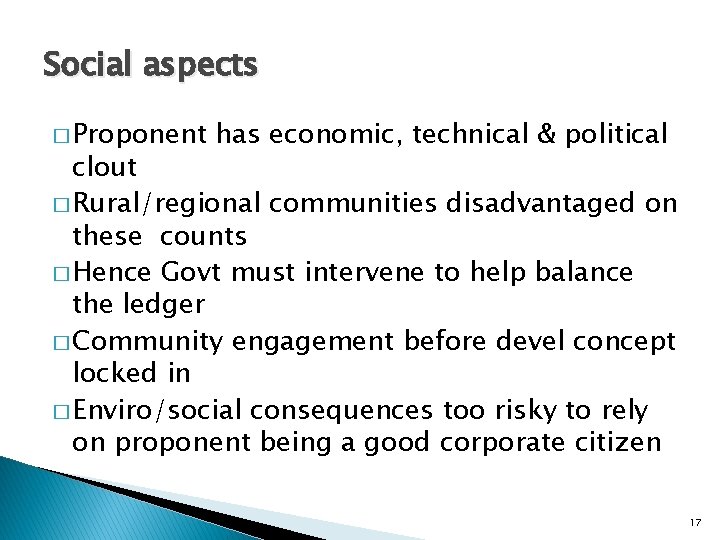 Social aspects

□ Proponent has economic, technical & political clout

□ Rural/regional communities disadvantaged on these counts

□ Hence Govt must intervene to help balance the ledger

□ Community engagement before devel concept locked in

□ Enviro/social consequences too risky to rely on proponent being a good corporate citizen

17